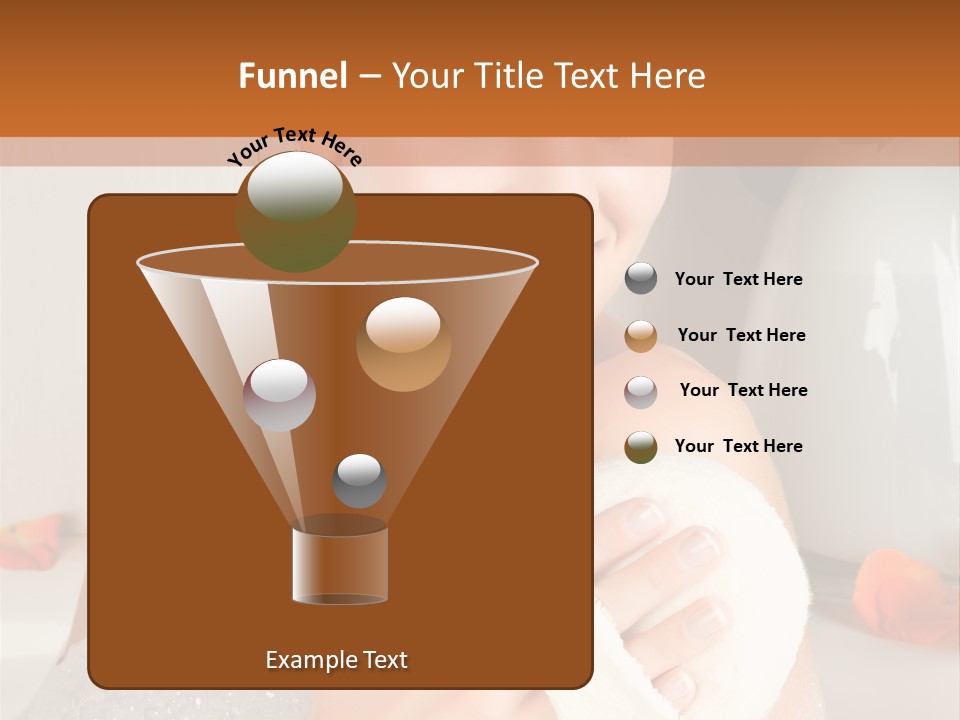 Funnel – Your Title Text Here

Your Text Here

Your Text Here

Your Text Here

Your Text Here

Your Text Here

Example Text